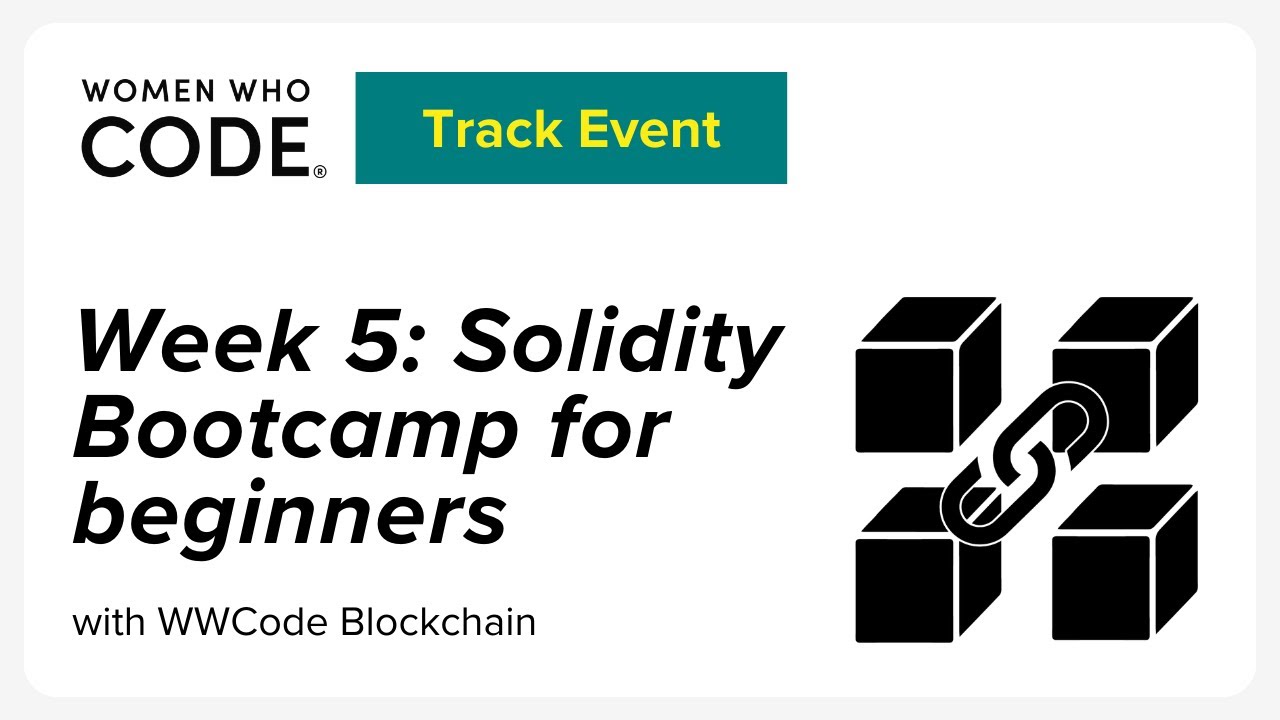 WOMEN WHO CODE®

Track Event

Week 5: Solidity Bootcamp for beginners

with WWCode Blockchain